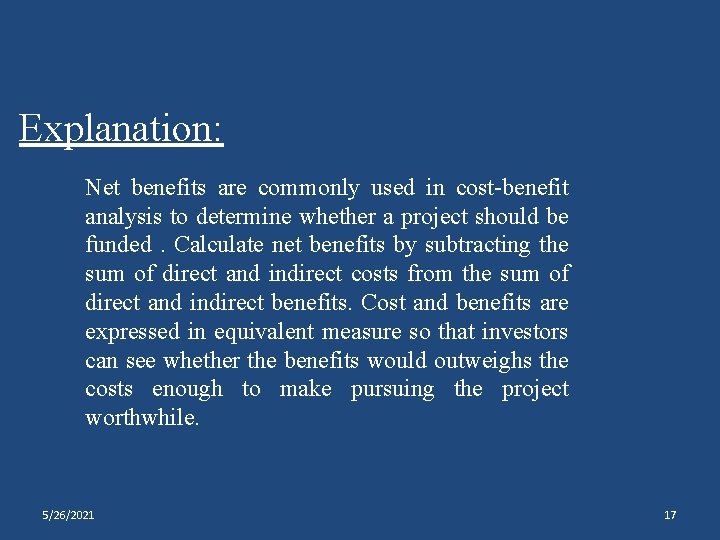 Explanation:

Net benefits are commonly used in cost-benefit analysis to determine whether a project should be funded . Calculate net benefits by subtracting the sum of direct and indirect costs from the sum of direct and indirect benefits. Cost and benefits are expressed in equivalent measure so that investors can see whether the benefits would outweighs the costs enough to make pursuing the project worthwhile.

5/26/2021

17